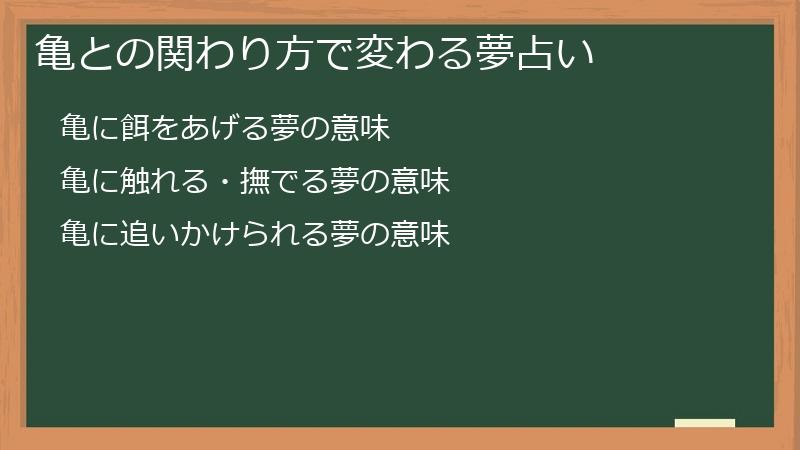 亀との関わり方で変わる夢占い

亀に餌をあげる夢の意味

亀に触れる・撫でる夢の意味

亀に追いかけられる夢の意味